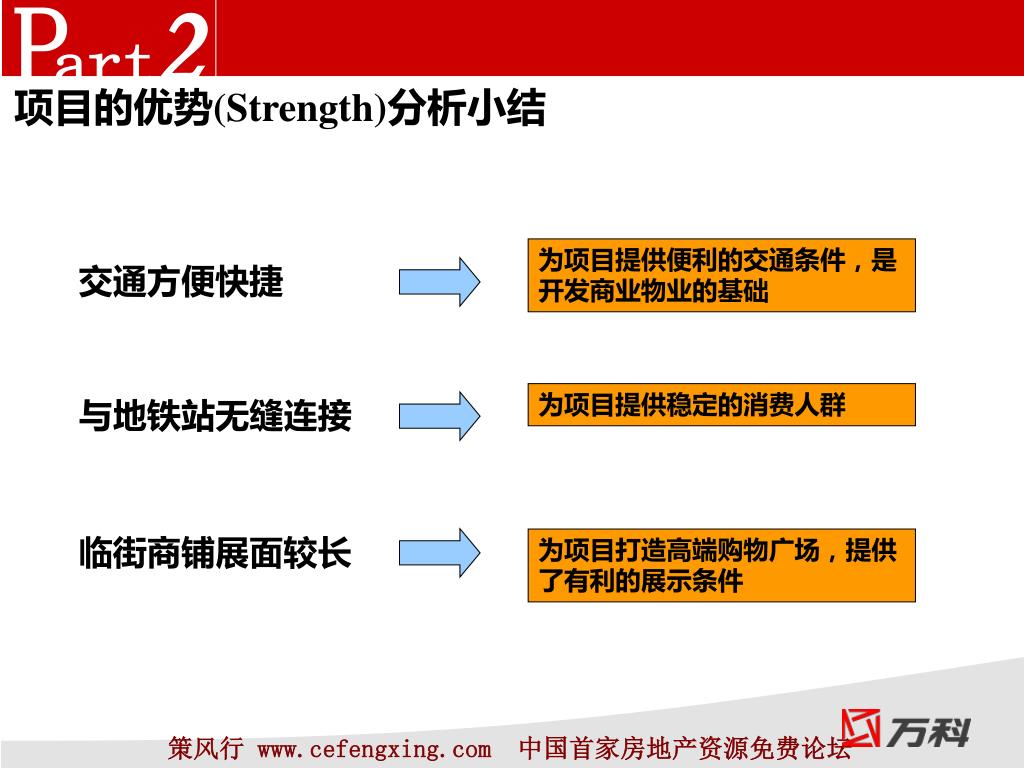 Part 2

项目的优势(Strength)分析小结

交通方便快捷

为项目提供便利的交通条件，是开发商业物业的基础

与地铁站无缝连接

为项目提供稳定的消费人群

临街商铺展面较长

为项目打造高端购物广场，提供了有利的展示条件

策风行 www.cefengxing.com 中国首家房地产资源免费论坛

万科